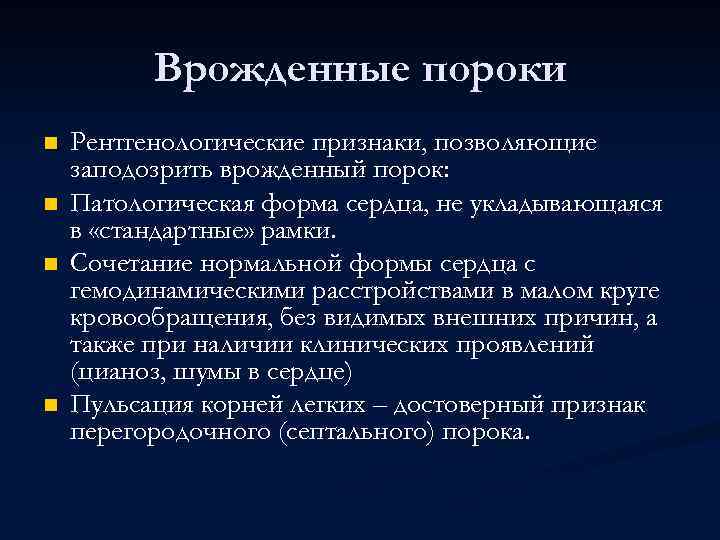 Врожденные пороки

Рентгенологические признаки, позволяющие заподозрить врожденный порок:

Патологическая форма сердца, не укладывающаяся в «стандартные» рамки.

Сочетание нормальной формы сердца с гемодинамическими расстройствами в малом круге кровообращения, без видимых внешних причин, а также при наличии клинических проявлений (цианоз, шумы в сердце)

Пульсация корней легких – достоверный признак перегородочного (септального) порока.